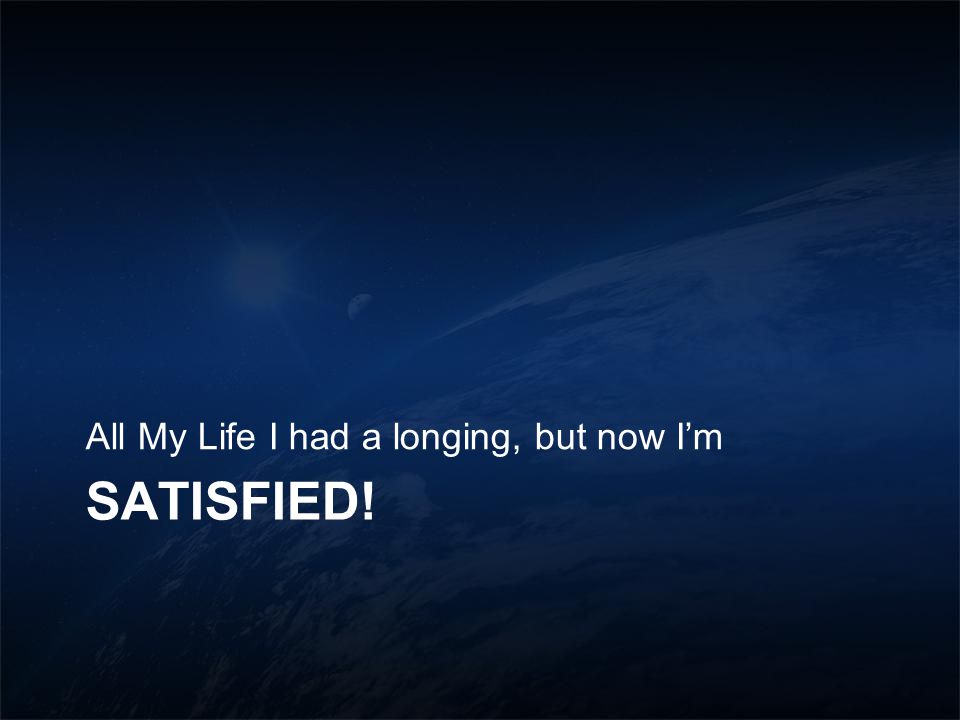 All My Life I had a longing, but now I’m

SATISFIED!